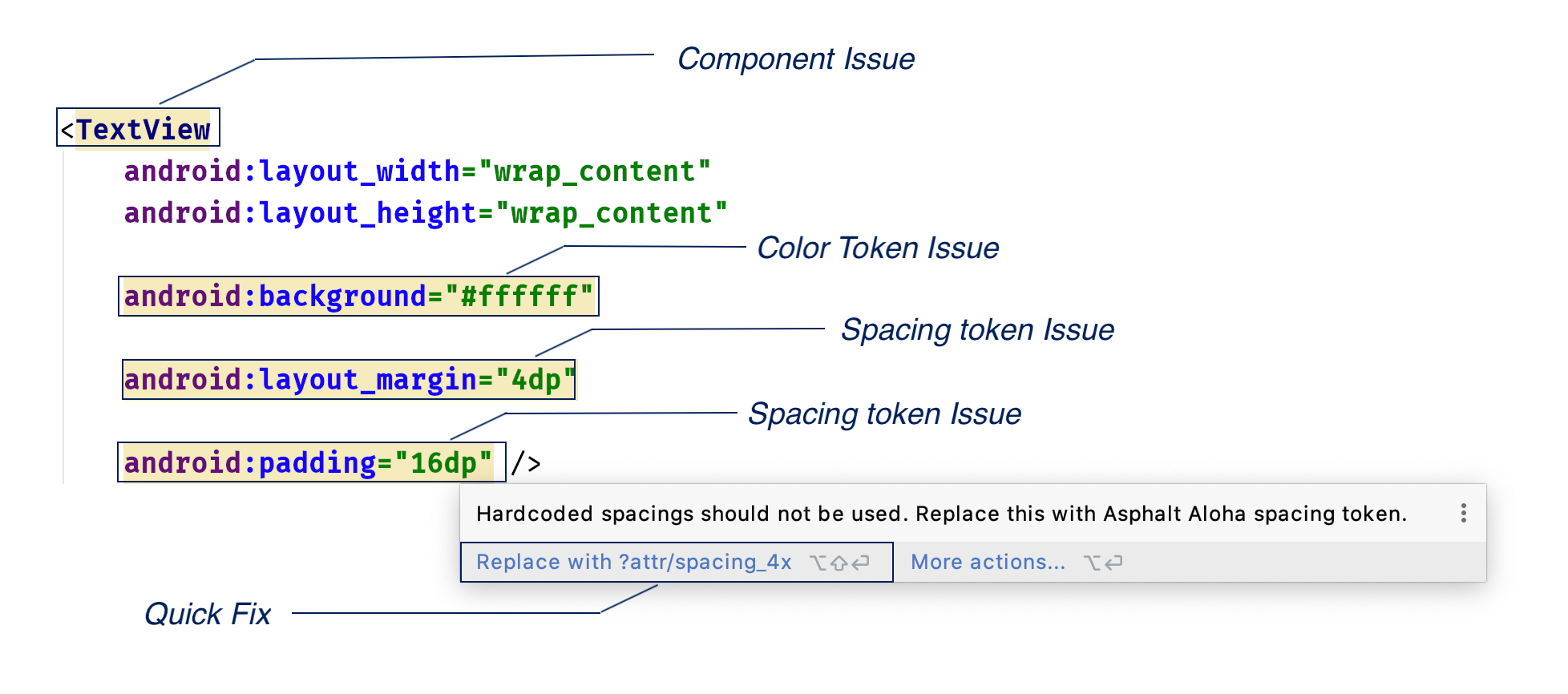 Component Issue

<TextView
android:layout_width="wrap_content"
android:layout_height="wrap_content"

Color Token Issue

android:background="#ffffff"

Spacing token Issue

android:layout_margin="4dp"

Spacing token Issue

android:padding="16dp" />

Hardcoded spacings should not be used. Replace this with Asphalt Aloha spacing token.

Replace with ?attr/spacing_4x ⌥⇧↩ More actions... ⌥↩

Quick Fix